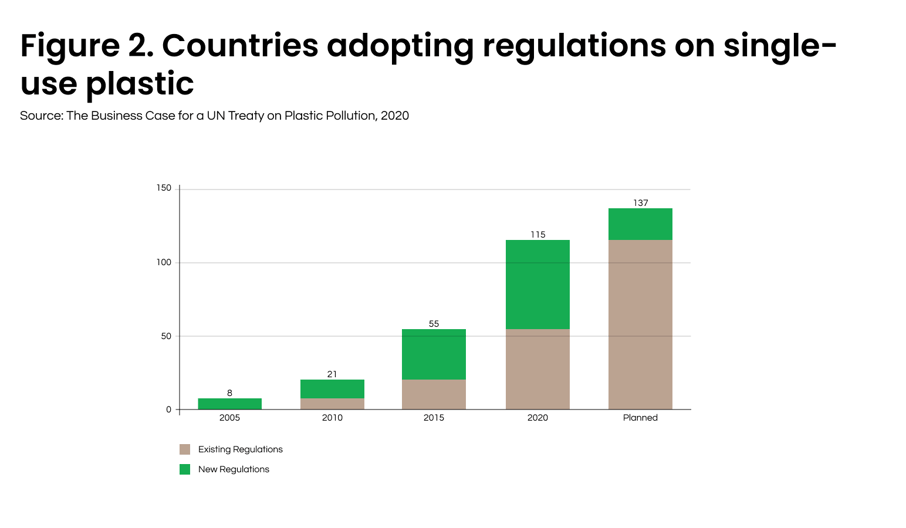 Figure 2. Countries adopting regulations on single-use plastic

Source: The Business Case for a UN Treaty on Plastic Pollution, 2020

150
100
50
0

8
21
55
115
137

2005
2010
2015
2020
Planned

Existing Regulations
New Regulations